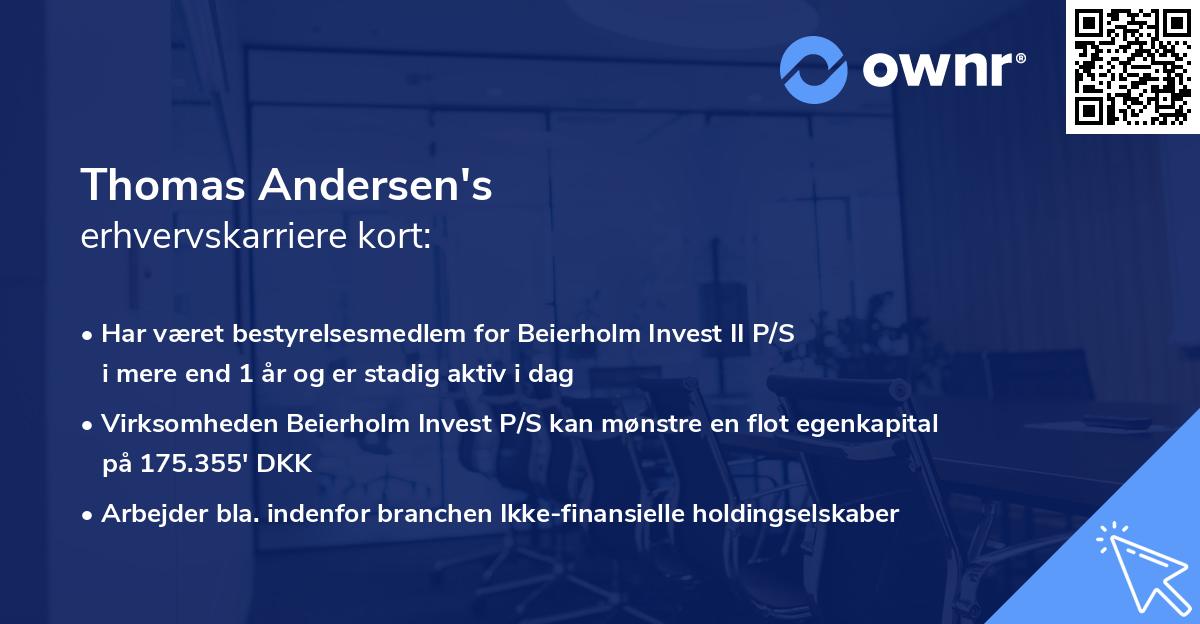 ownr®

Thomas Andersen's
erhvervskarriere kort:

• Har været bestyrelsesmedlem for Beierholm Invest II P/S i mere end 1 år og er stadig aktiv i dag

• Virksomheden Beierholm Invest P/S kan mønstre en flot egenkapital på 175.355' DKK

• Arbejder bla. indenfor branchen Ikke-finansielle holdingselskaber